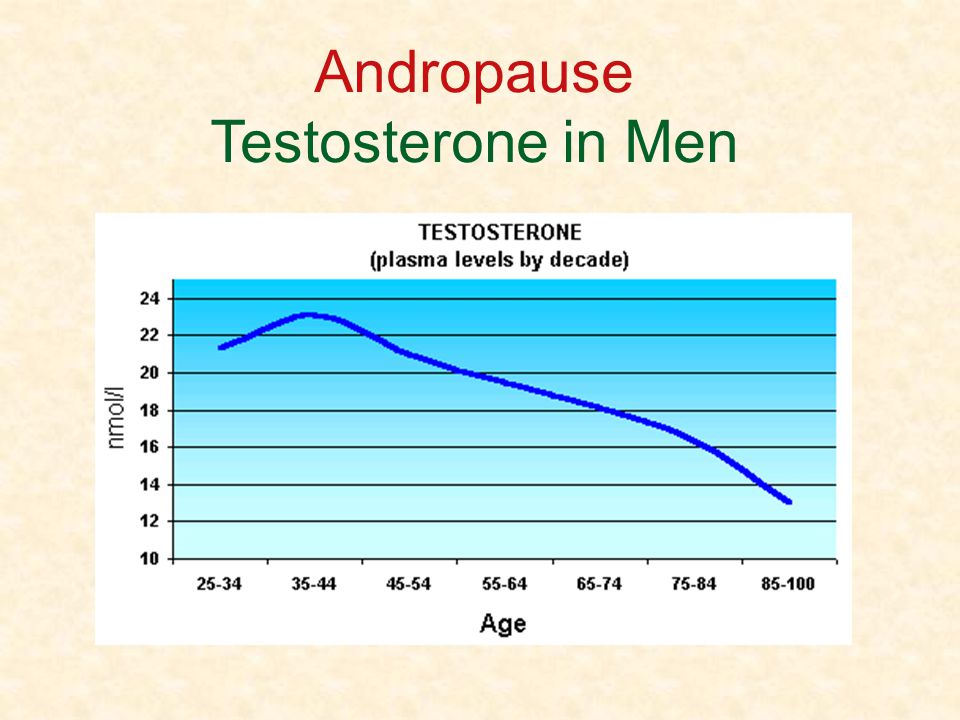 Andropause
Testosterone in Men

TESTOSTERONE
(plasma levels by decade)

nmol/l

24
22
20
18
16
14
12
10

25-34
35-44
45-54
55-64
65-74
75-84
85-100

Age